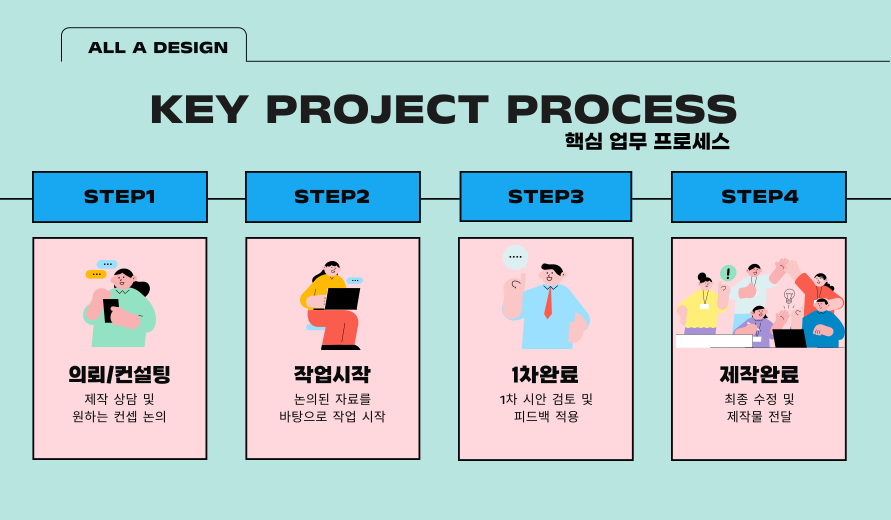 ALL A DESIGN

KEY PROJECT PROCESS

핵심 업무 프로세스

STEP1

의뢰/컨설팅

제작 상담 및 원하는 컨셉 논의

STEP2

작업시작

논의된 자료를 바탕으로 작업 시작

STEP3

1차완료

1차 시안 검토 및 피드백 적용

STEP4

제작완료

최종 수정 및 제작물 전달